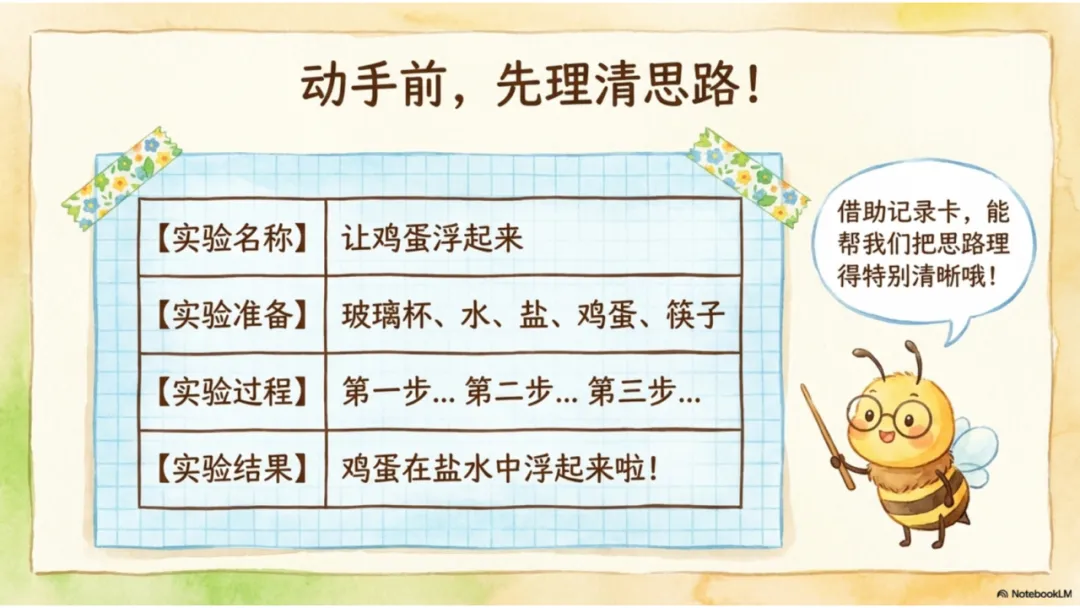 动手前，先理清思路！

| 【实验名称】 | 让鸡蛋浮起来 |
|---|---|
| 【实验准备】 | 玻璃杯、水、盐、鸡蛋、筷子 |
| 【实验过程】 | 第一步... 第二步... 第三步... |
| 【实验结果】 | 鸡蛋在盐水中浮起来啦！ |

借助记录卡，能帮我们把思路理得特别清晰哦！

NotebookLM